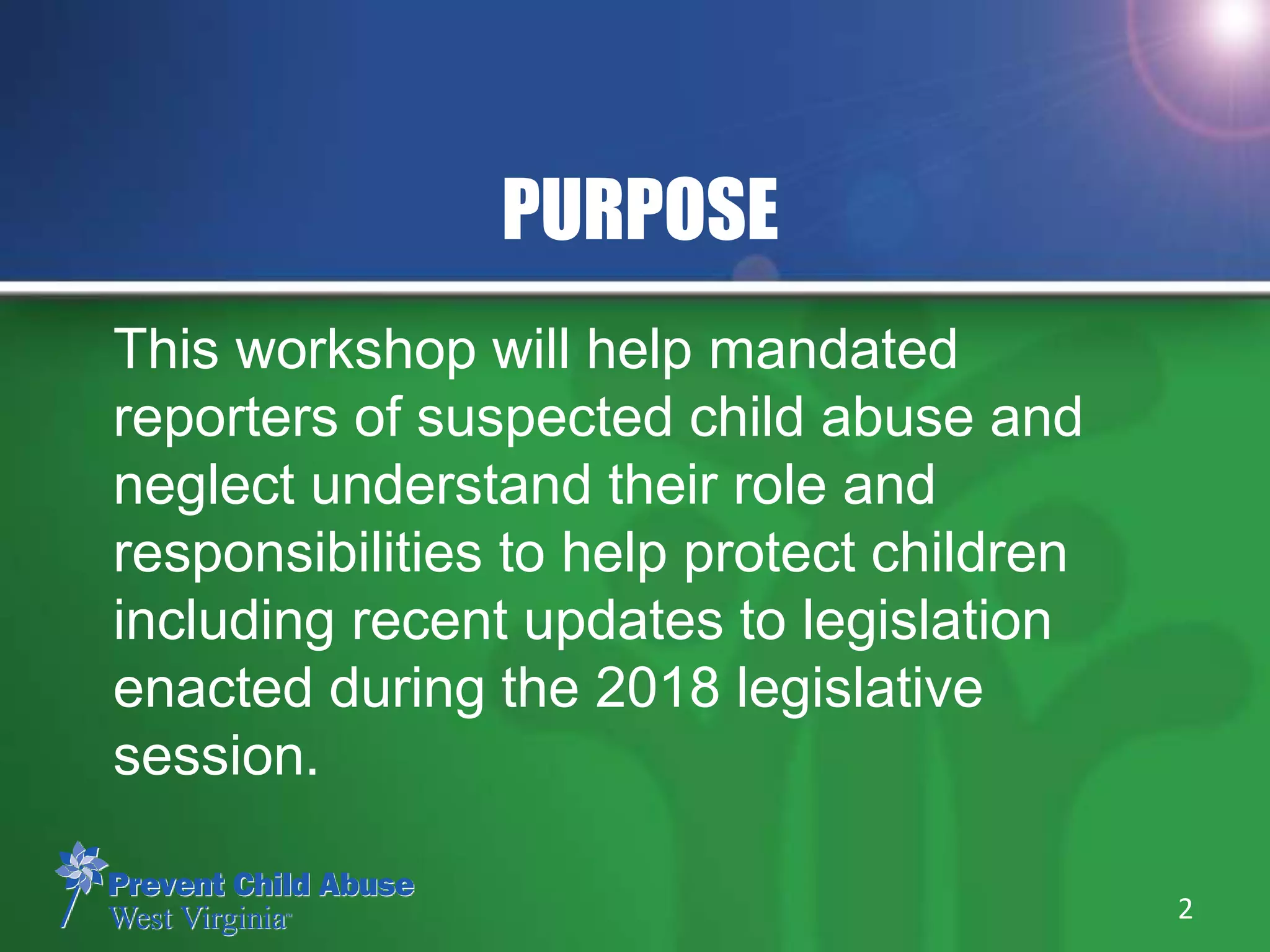 PURPOSE

This workshop will help mandated reporters of suspected child abuse and neglect understand their role and responsibilities to help protect children including recent updates to legislation enacted during the 2018 legislative session.

Prevent Child Abuse
West Virginia™

2